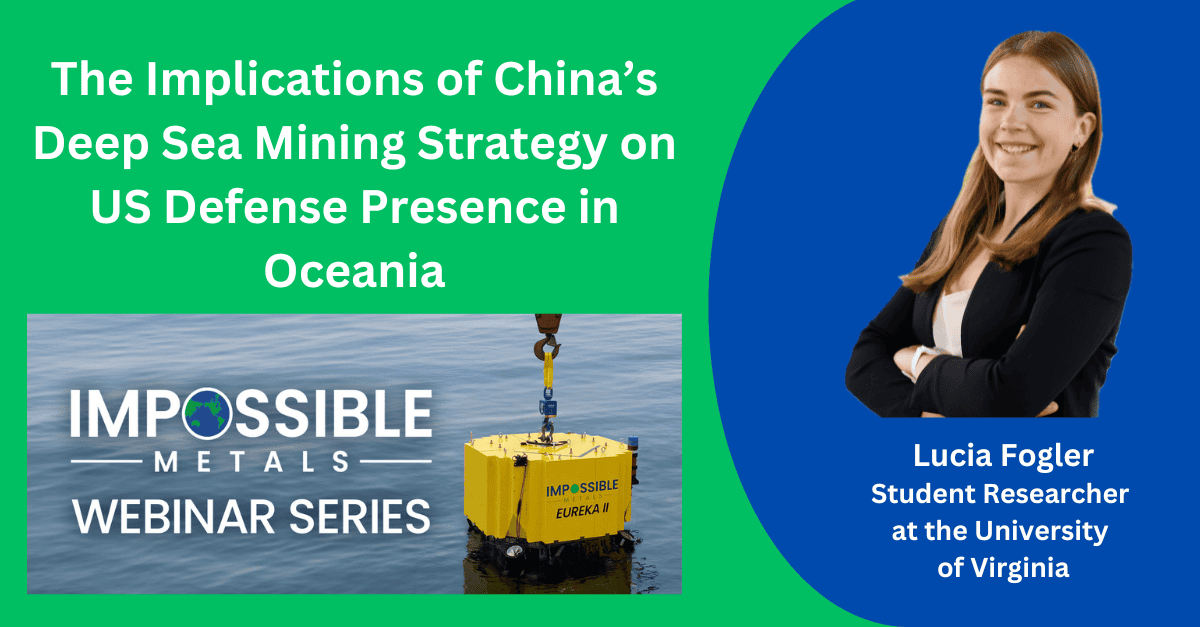 The Implications of China's Deep Sea Mining Strategy on US Defense Presence in Oceania

IMPOSSIBLE
METALS
WEBINAR SERIES

IMPOSSIBLE
METALS
EUREKA II

Lucia Fogler
Student Researcher at the University of Virginia